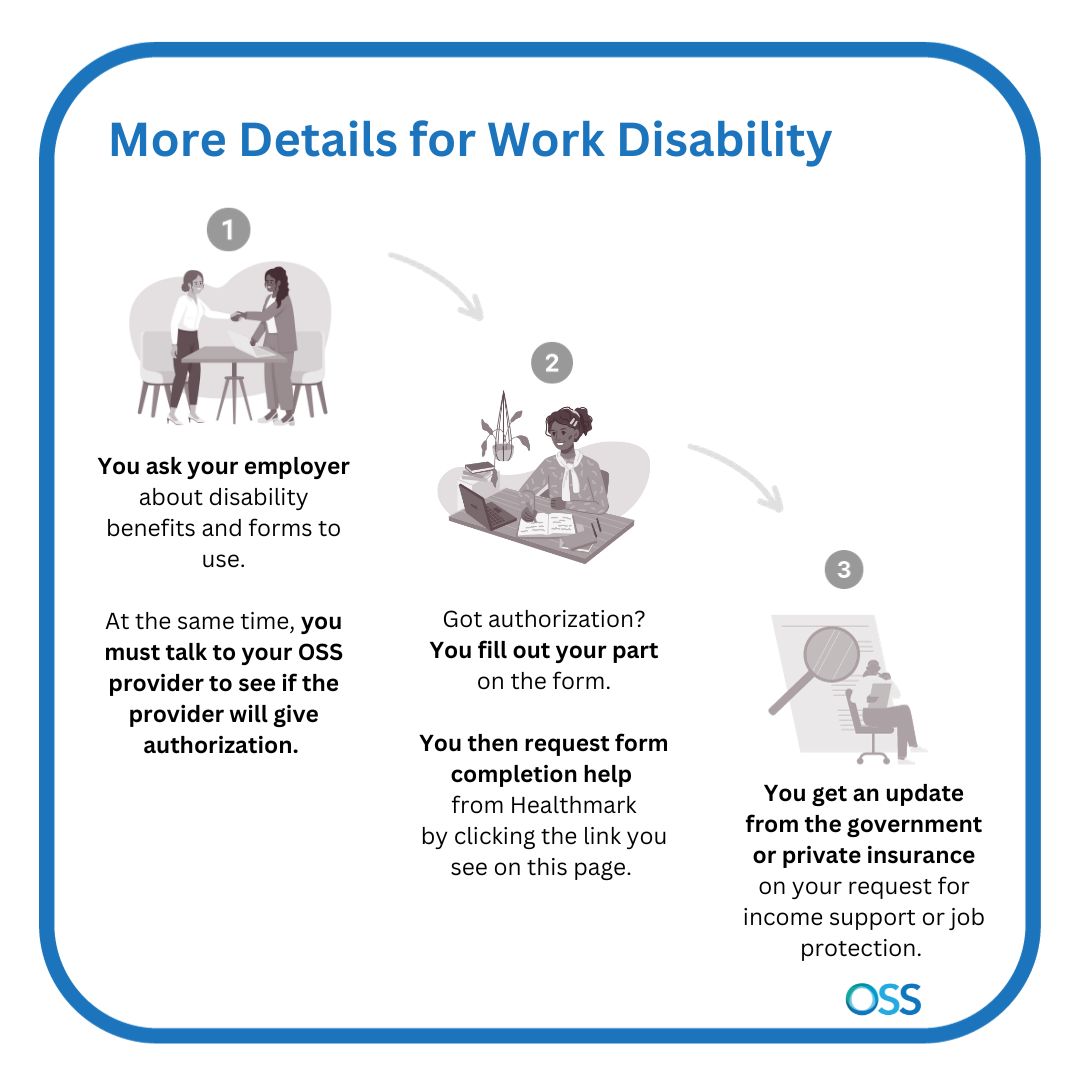 More Details for Work Disability

1

You ask your employer about disability benefits and forms to use.

At the same time, you must talk to your OSS provider to see if the provider will give authorization.

2

Got authorization? You fill out your part on the form.

You then request form completion help from Healthmark by clicking the link you see on this page.

3

You get an update from the government or private insurance on your request for income support or job protection.

OSS